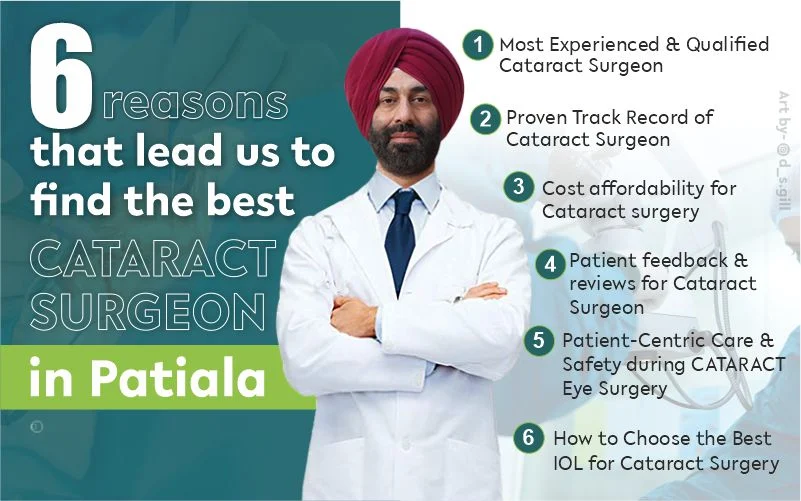 6 reasons that lead us to find the best CATARACT SURGEON in Patiala

©

1 Most Experienced & Qualified Cataract Surgeon

2 Proven Track Record of Cataract Surgeon

3 Cost affordability for Cataract surgery

4 Patient feedback & reviews for Cataract Surgeon

5 Patient-Centric Care & Safety during CATARACT Eye Surgery

6 How to Choose the Best IOL for Cataract Surgery

Art by-@d_s.gill